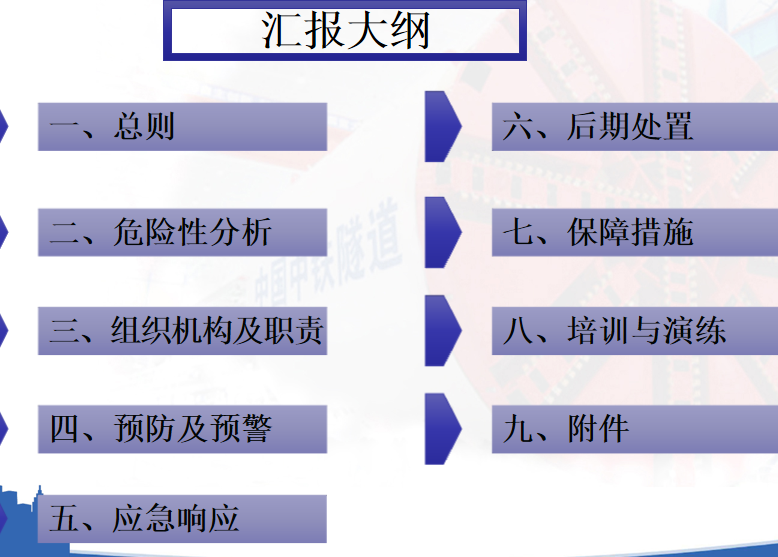 汇报大纲

一、总则

二、危险性分析

三、组织机构及职责

四、预防及预警

五、应急响应

六、后期处置

七、保障措施

八、培训与演练

九、附件

中国中铁隧道